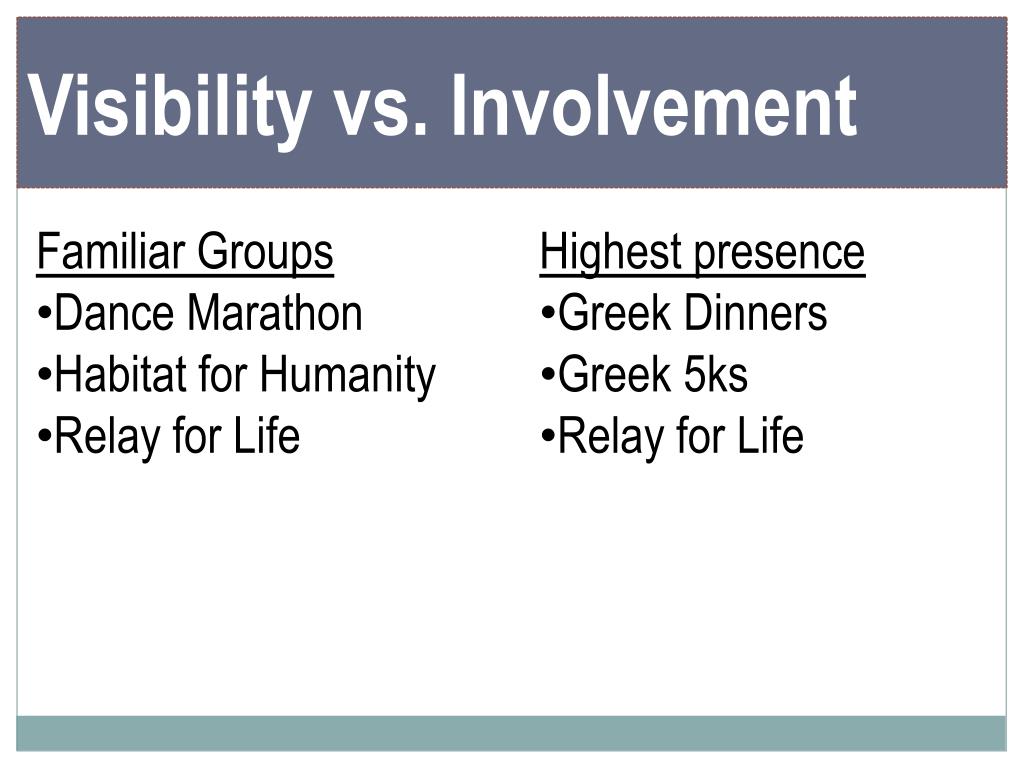 Visibility vs. Involvement

Familiar Groups
•Dance Marathon
•Habitat for Humanity
•Relay for Life

Highest presence
•Greek Dinners
•Greek 5ks
•Relay for Life